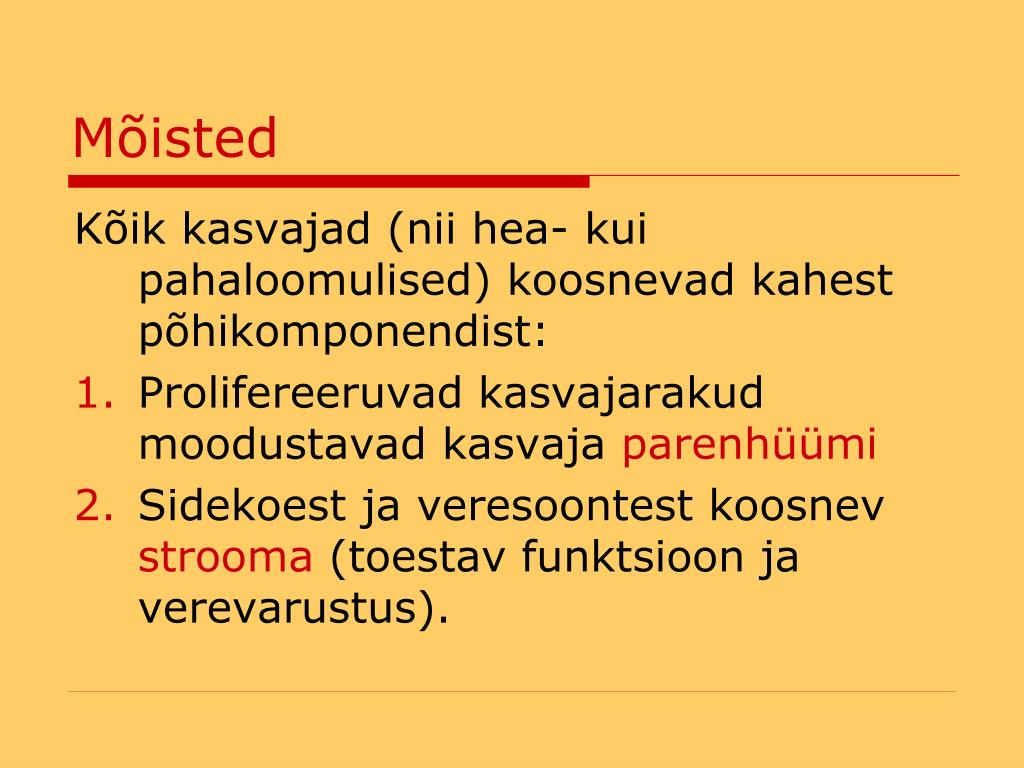 Mõisted

Kõik kasvajad (nii hea- kui pahaloomulised) koosnevad kahest põhikomponendist:

1. Prolifereeruvad kasvajarakud moodustavad kasvaja parenhüümi
2. Sidekoest ja veresoontest koosnev strooma (toestav funktsioon ja verevarustus).